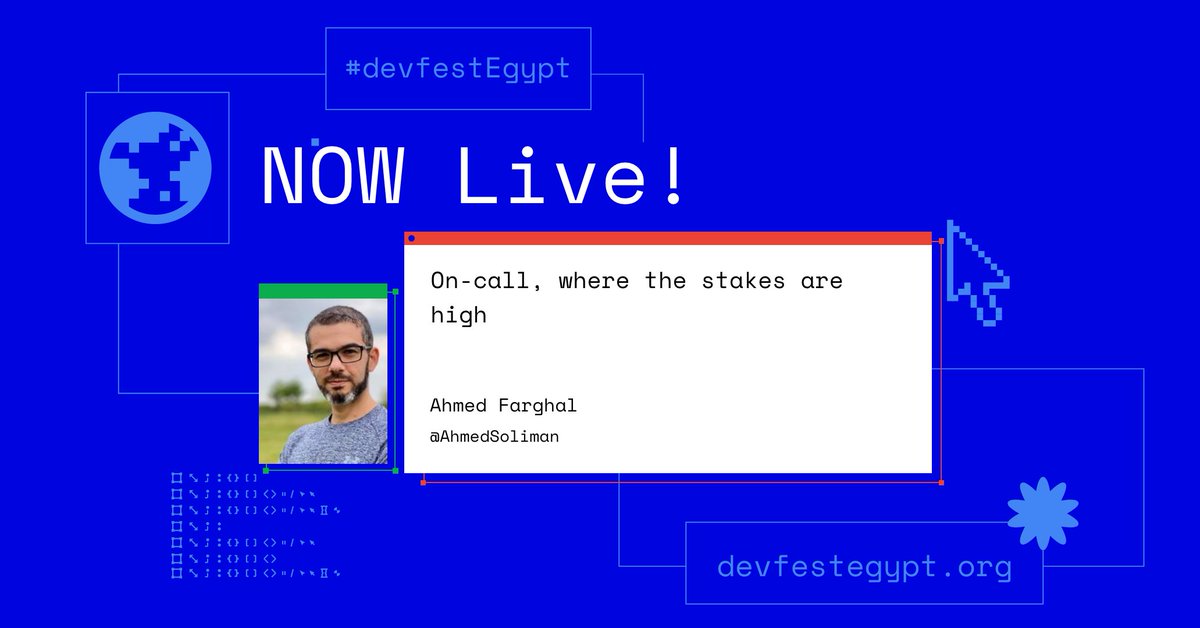 #devfestEgypt

NOW Live!

On-call, where the stakes are high

Ahmed Farghal
@AhmedSoliman

devfestegypt.org